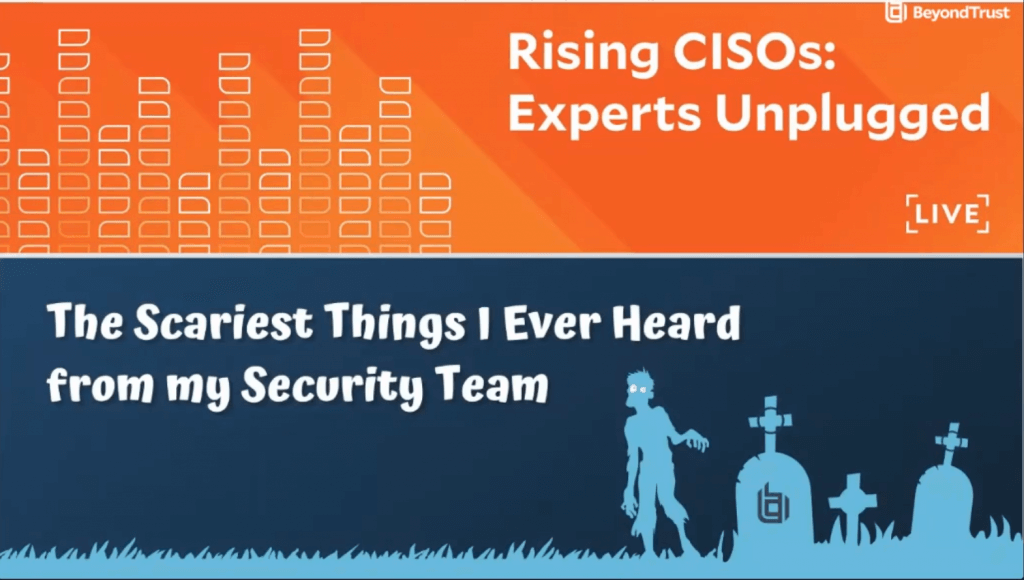 BeyondTrust

Rising CISOs: Experts Unplugged

LIVE

The Scariest Things I Ever Heard from my Security Team